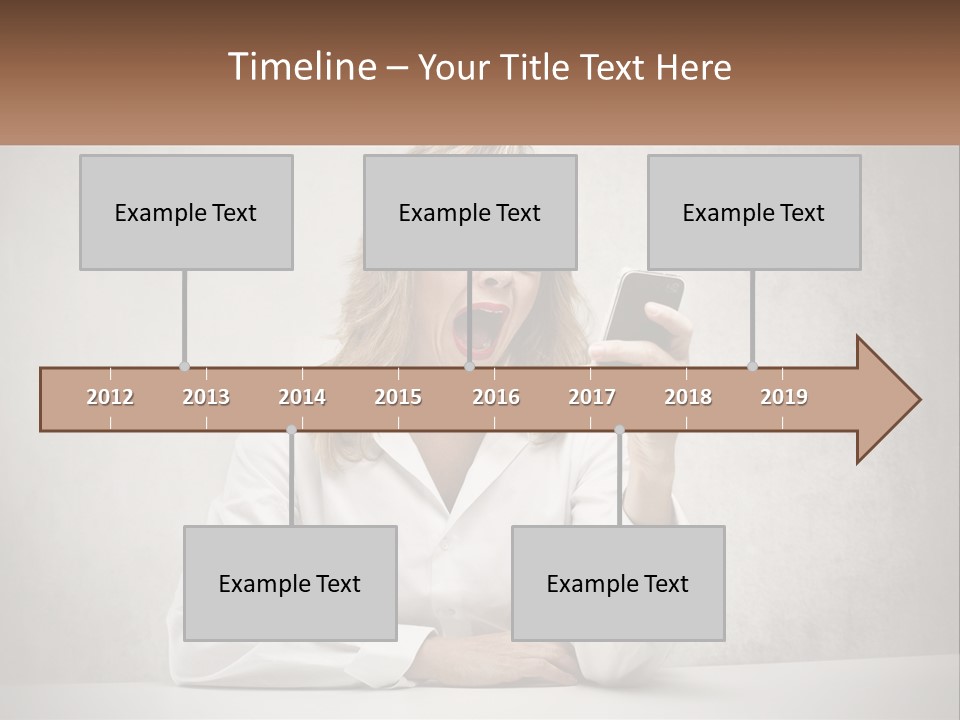 Timeline – Your Title Text Here

Example Text

Example Text

Example Text

2012 2013 2014 2015 2016 2017 2018 2019

Example Text

Example Text